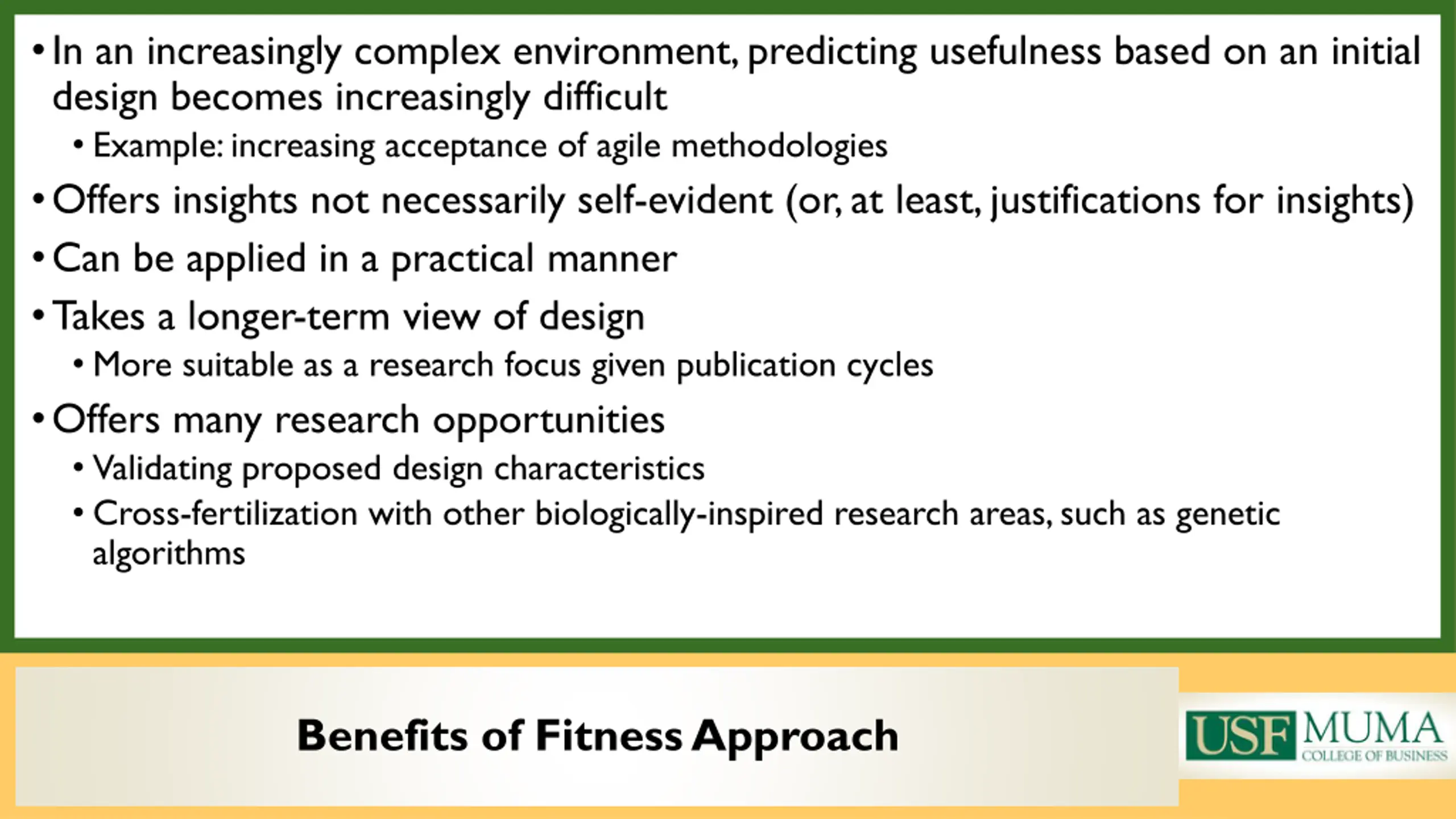 • In an increasingly complex environment, predicting usefulness based on an initial design becomes increasingly difficult
  • Example: increasing acceptance of agile methodologies
• Offers insights not necessarily self-evident (or, at least, justifications for insights)
• Can be applied in a practical manner
• Takes a longer-term view of design
  • More suitable as a research focus given publication cycles
• Offers many research opportunities
  • Validating proposed design characteristics
  • Cross-fertilization with other biologically-inspired research areas, such as genetic algorithms

Benefits of Fitness Approach

USF MUMA COLLEGE OF BUSINESS